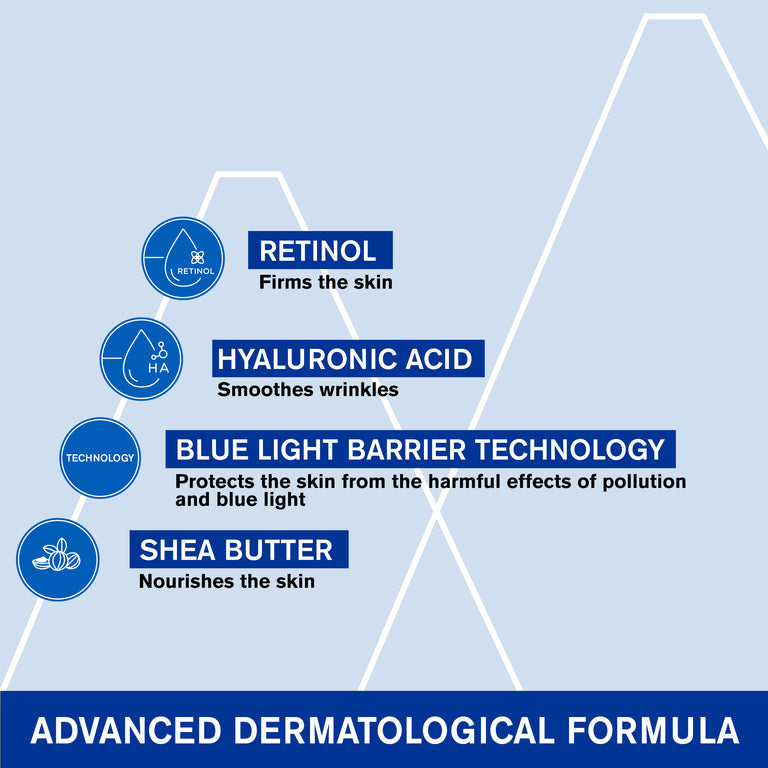 RETINOL

RETINOL
Firms the skin

HA

HYALURONIC ACID
Smoothes wrinkles

TECHNOLOGY

BLUE LIGHT BARRIER TECHNOLOGY
Protects the skin from the harmful effects of pollution and blue light

SHEA BUTTER
Nourishes the skin

ADVANCED DERMATOLOGICAL FORMULA